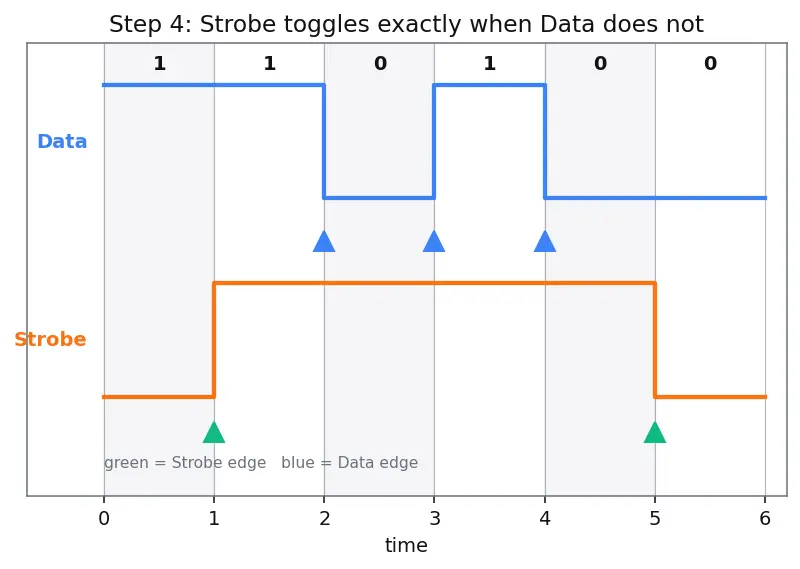 Step 4: Strobe toggles exactly when Data does not

1 1 0 1 0 0

Data

Strobe

green = Strobe edge blue = Data edge

0 1 2 3 4 5 6

time